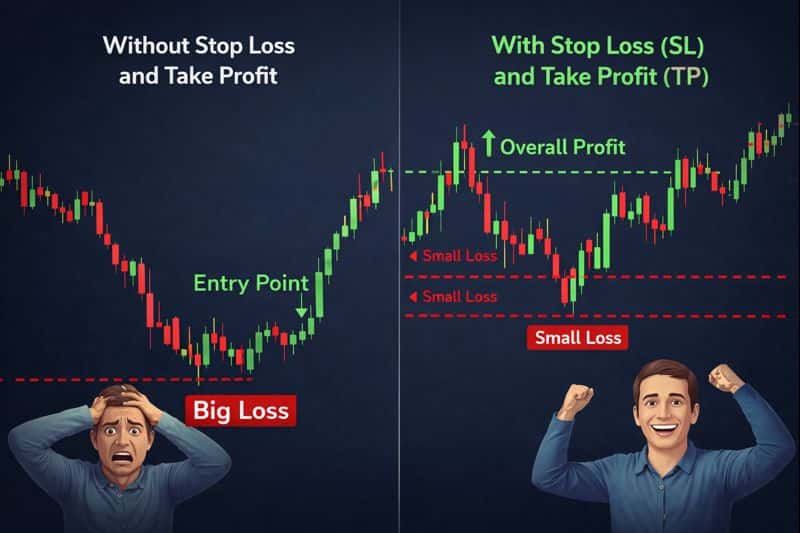 Without Stop Loss and Take Profit

Entry Point

Big Loss

With Stop Loss (SL) and Take Profit (TP)

Overall Profit

Small Loss

Small Loss

Small Loss